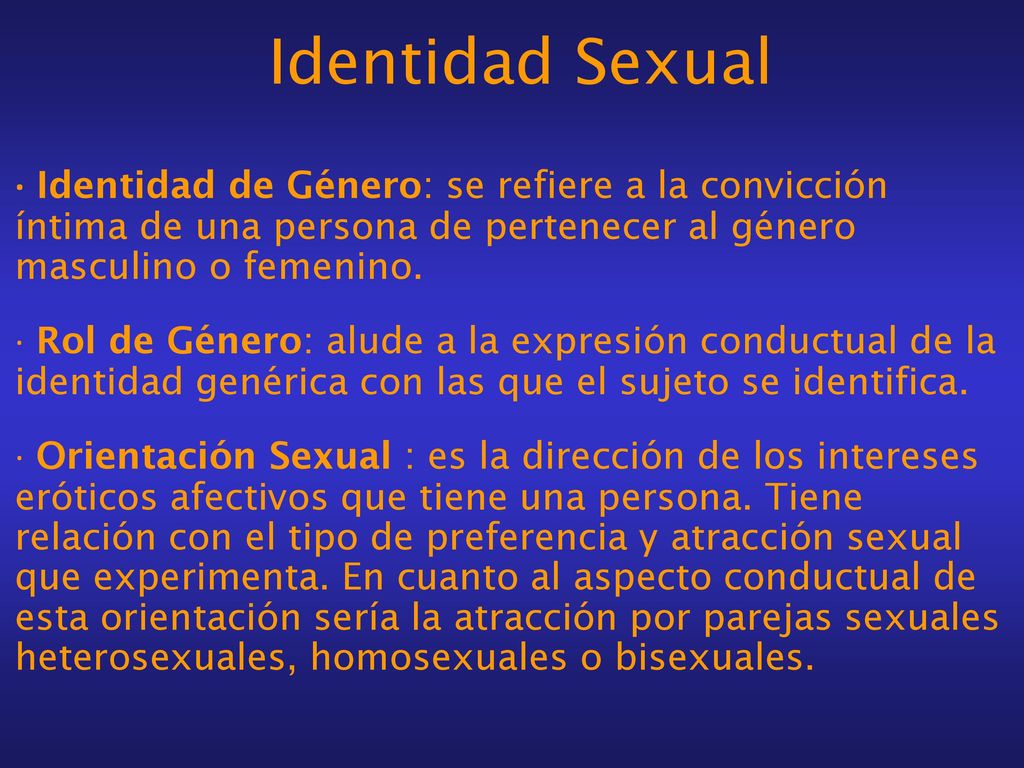 Identidad Sexual

· Identidad de Género: se refiere a la convicción íntima de una persona de pertenecer al género masculino o femenino.

· Rol de Género: alude a la expresión conductual de la identidad genérica con las que el sujeto se identifica.

· Orientación Sexual : es la dirección de los intereses eróticos afectivos que tiene una persona. Tiene relación con el tipo de preferencia y atracción sexual que experimenta. En cuanto al aspecto conductual de esta orientación sería la atracción por parejas sexuales heterosexuales, homosexuales o bisexuales.